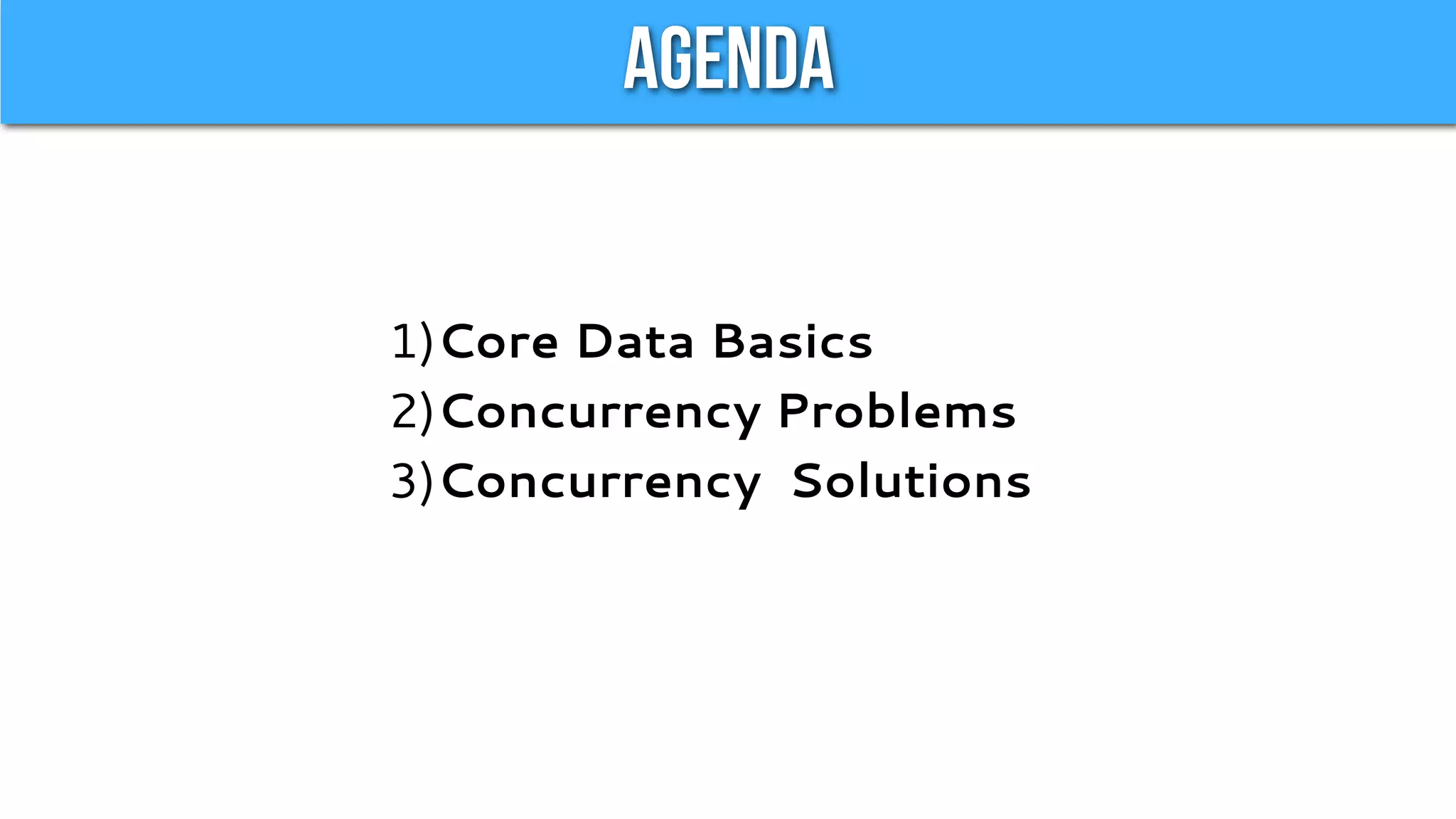 AGENDA

1) Core Data Basics
2) Concurrency Problems
3) Concurrency  Solutions